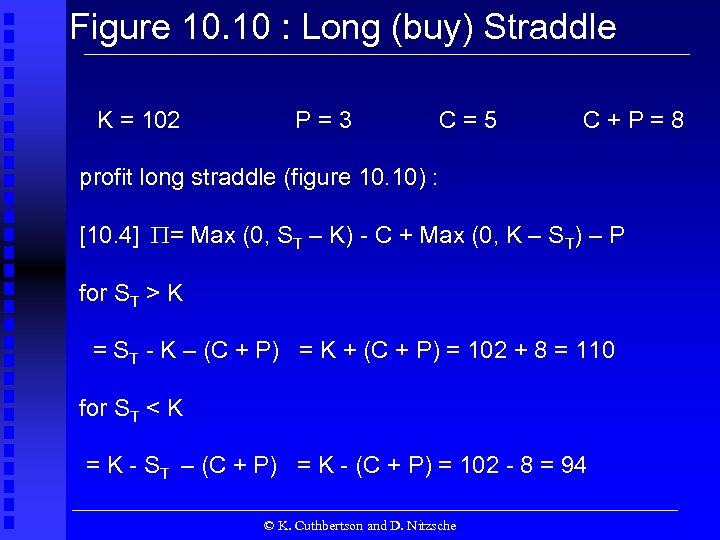 Figure 10.10 : Long (buy) Straddle

K = 102 P = 3 C = 5 C + P = 8

profit long straddle (figure 10.10) :

[10.4] $\Pi$= Max (0, $S_T$ – K) - C + Max (0, K – $S_T$) – P

for $S_T$ > K

= $S_T$ - K – (C + P) = K + (C + P) = 102 + 8 = 110

for $S_T$ < K

= K - $S_T$ – (C + P) = K - (C + P) = 102 - 8 = 94

© K. Cuthbertson and D. Nitzsche